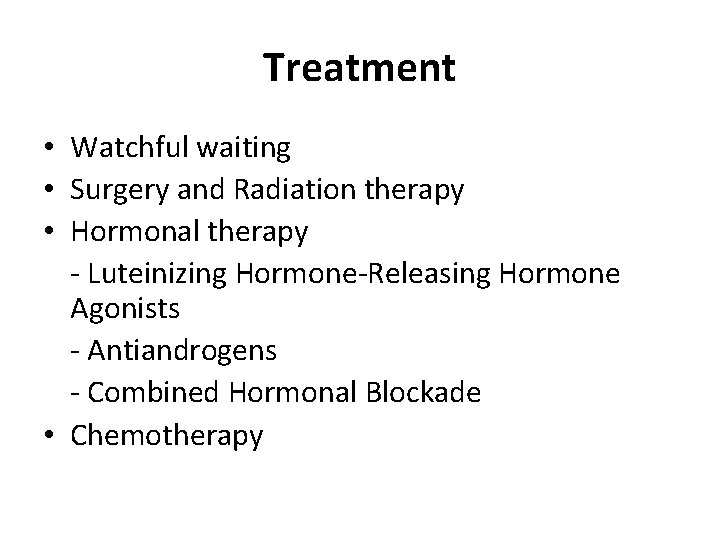 Treatment

• Watchful waiting
• Surgery and Radiation therapy
• Hormonal therapy
- Luteinizing Hormone-Releasing Hormone Agonists
- Antiandrogens
- Combined Hormonal Blockade
• Chemotherapy